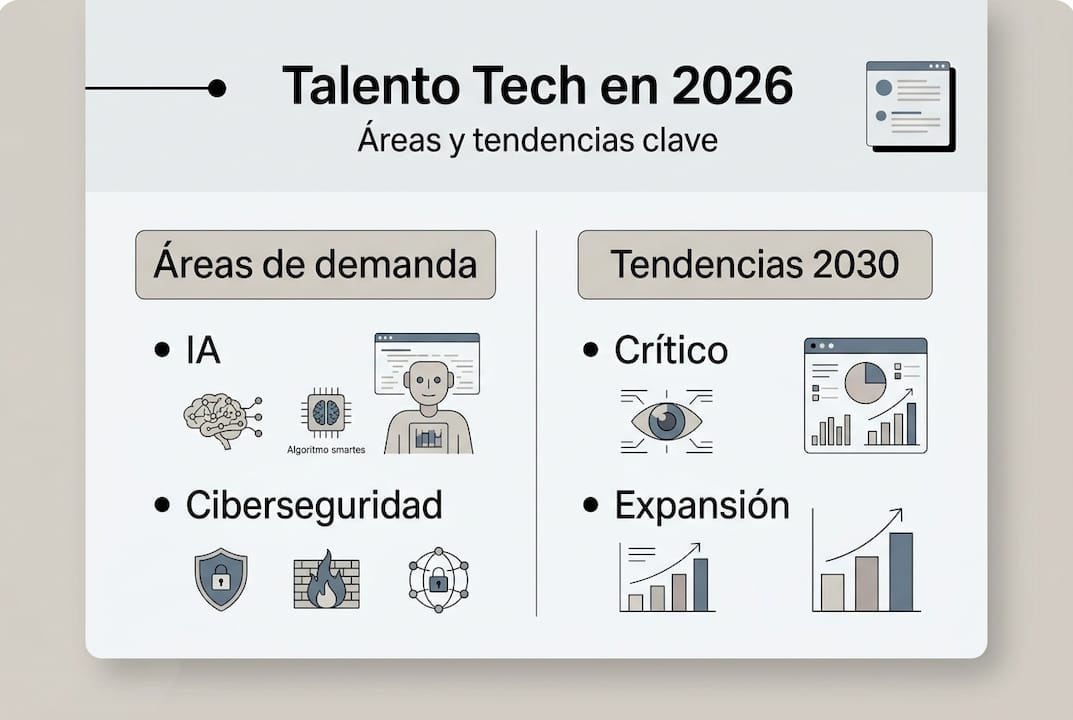 Talento Tech en 2026
Áreas y tendencias clave

Áreas de demanda

• IA

Algoritmo smartes

• Ciberseguridad

Tendencias 2030

• Crítico

• Expansión